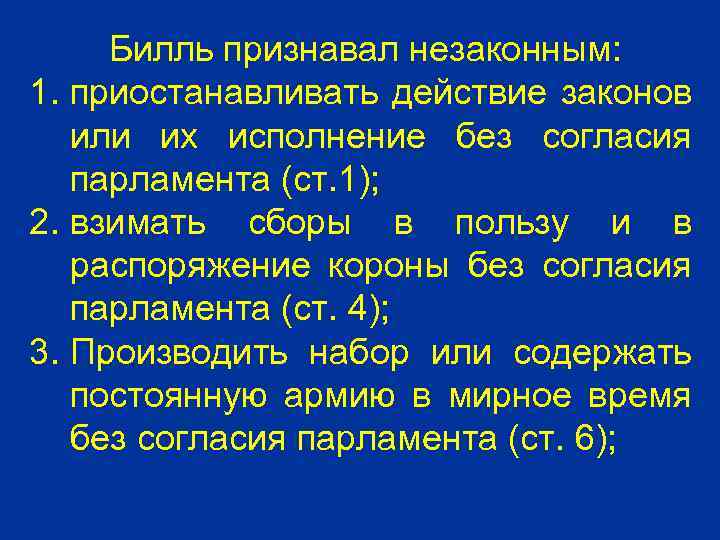 Билль признавал незаконным:

1. приостанавливать действие законов или их исполнение без согласия парламента (ст.1);
2. взимать сборы в пользу и в распоряжение короны без согласия парламента (ст. 4);
3. Производить набор или содержать постоянную армию в мирное время без согласия парламента (ст. 6);